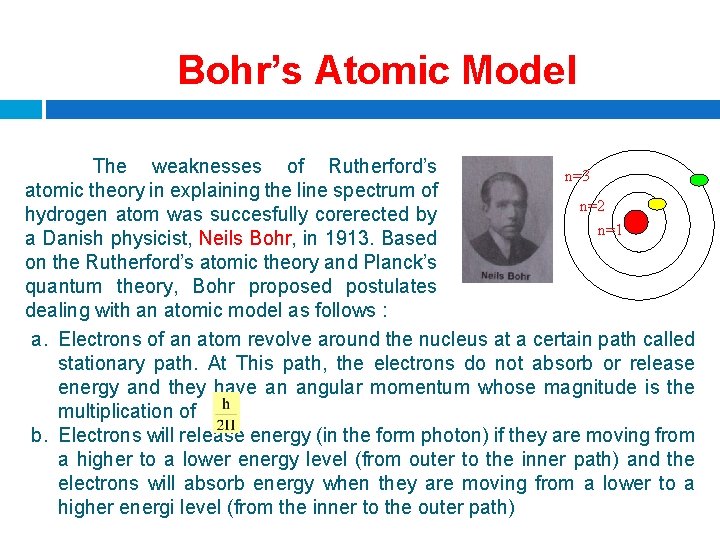 Bohr's Atomic Model

The weaknesses of Rutherford's atomic theory in explaining the line spectrum of hydrogen atom was succesfully corerected by a Danish physicist, Neils Bohr, in 1913. Based on the Rutherford's atomic theory and Planck's quantum theory, Bohr proposed postulates dealing with an atomic model as follows :

Neils Bohr

n=3
n=2
n=1

a. Electrons of an atom revolve around the nucleus at a certain path called stationary path. At This path, the electrons do not absorb or release energy and they have an angular momentum whose magnitude is the multiplication of $\frac{h}{2\Pi}$

b. Electrons will release energy (in the form photon) if they are moving from a higher to a lower energy level (from outer to the inner path) and the electrons will absorb energy when they are moving from a lower to a higher energi level (from the inner to the outer path)